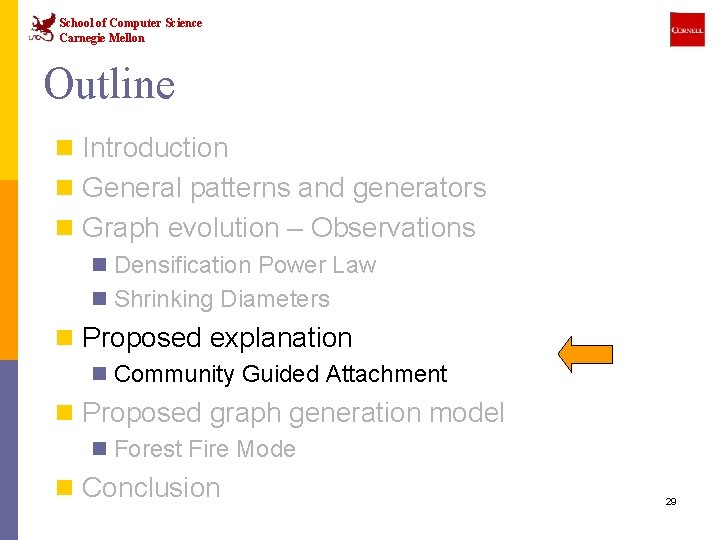 School of Computer Science
Carnegie Mellon

CORNELL

Outline

Introduction
General patterns and generators
Graph evolution – Observations
Densification Power Law
Shrinking Diameters
Proposed explanation
Community Guided Attachment
Proposed graph generation model
Forest Fire Mode
Conclusion

29